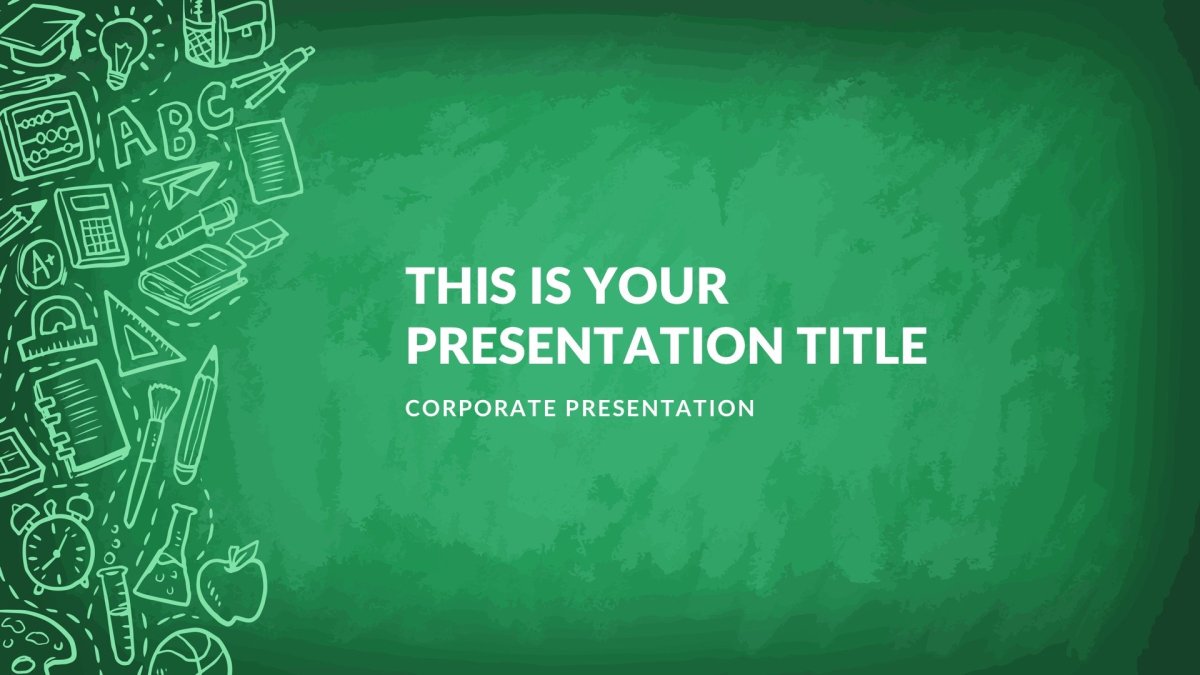 ABC

A+

THIS IS YOUR PRESENTATION TITLE

CORPORATE PRESENTATION